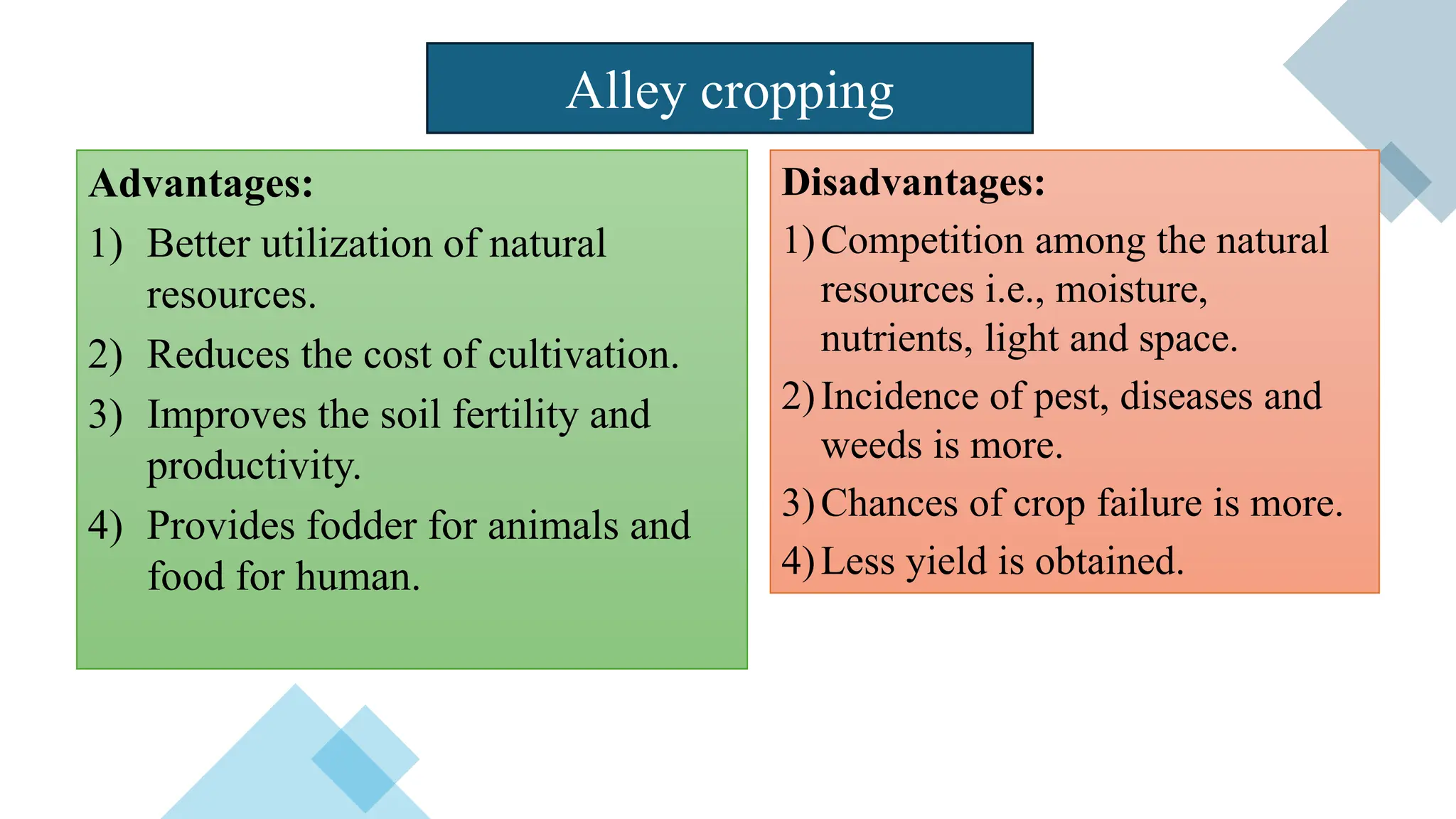 Alley cropping

Advantages:
1) Better utilization of natural resources.
2) Reduces the cost of cultivation.
3) Improves the soil fertility and productivity.
4) Provides fodder for animals and food for human.

Disadvantages:
1) Competition among the natural resources i.e., moisture, nutrients, light and space.
2) Incidence of pest, diseases and weeds is more.
3) Chances of crop failure is more.
4) Less yield is obtained.